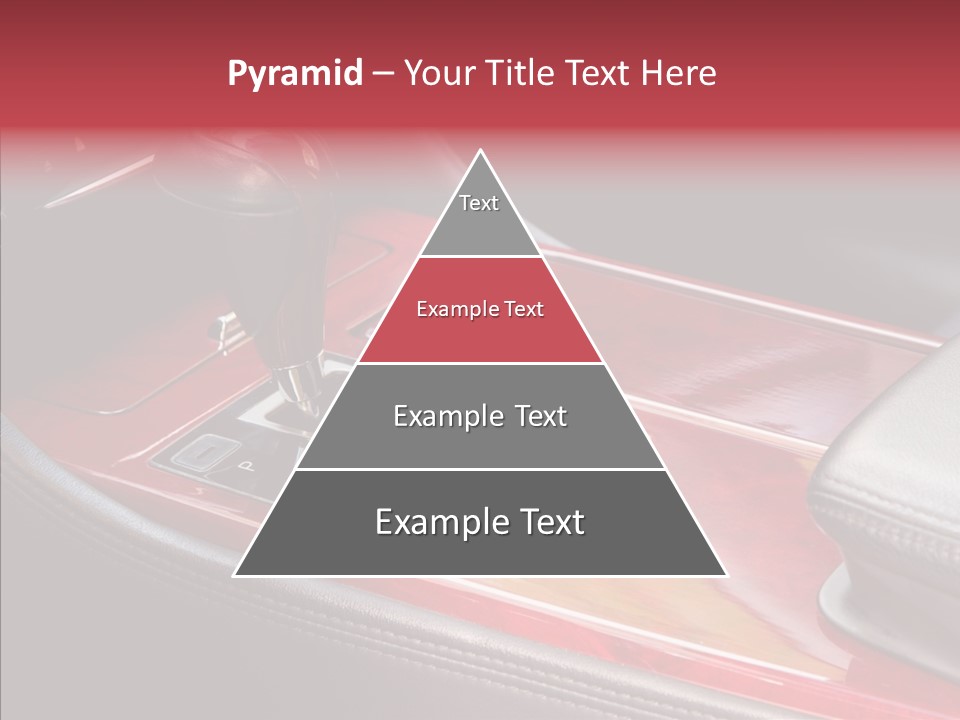 Pyramid – Your Title Text Here

Text

Example Text

Example Text

Example Text